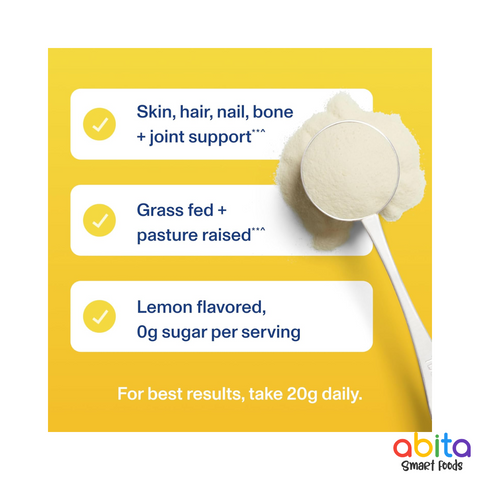 Skin, hair, nail, bone + joint support**^

Grass fed + pasture raised**^

Lemon flavored, 0g sugar per serving

For best results, take 20g daily.

abita
Smart Foods